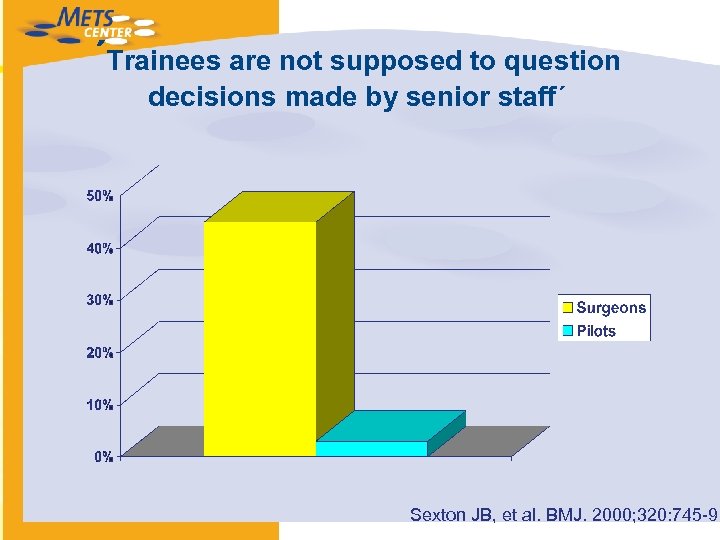 METS CENTER

Trainees are not supposed to question decisions made by senior staff´

50%
40%
30%
20%
10%
0%

Surgeons
Pilots

Sexton JB, et al. BMJ. 2000;320:745-9